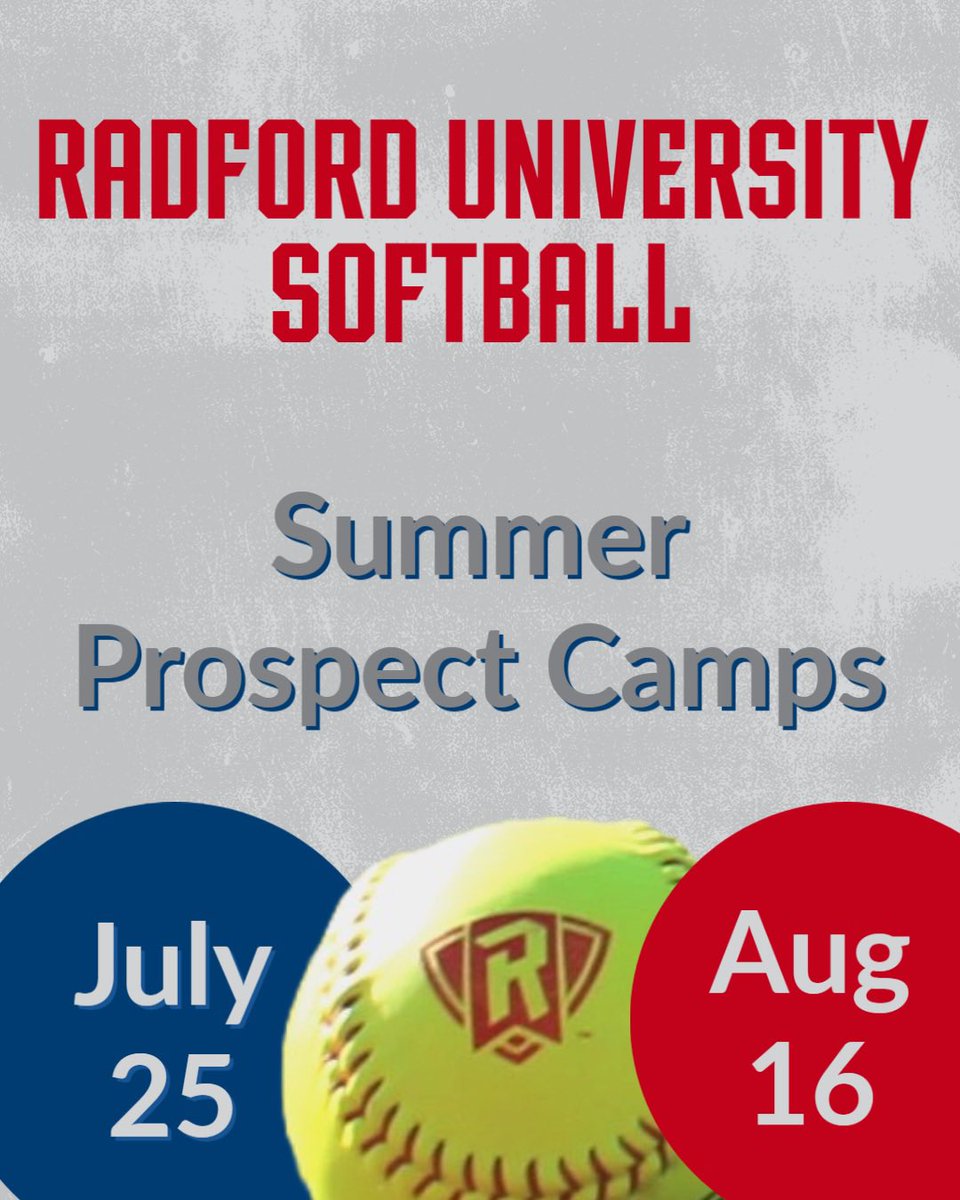 RADFORD UNIVERSITY SOFTBALL

Summer Prospect Camps

July 25

R

Aug 16